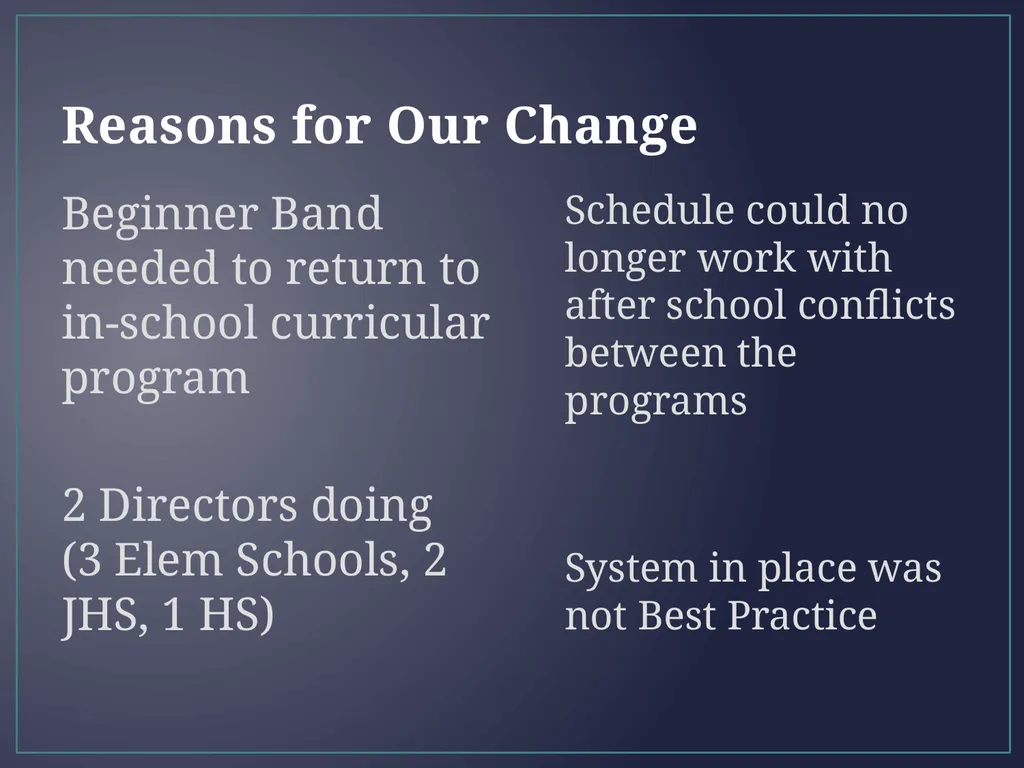 Reasons for Our Change

Beginner Band needed to return to in-school curricular program

2 Directors doing (3 Elem Schools, 2 JHS, 1 HS)

Schedule could no longer work with after school conflicts between the programs

System in place was not Best Practice